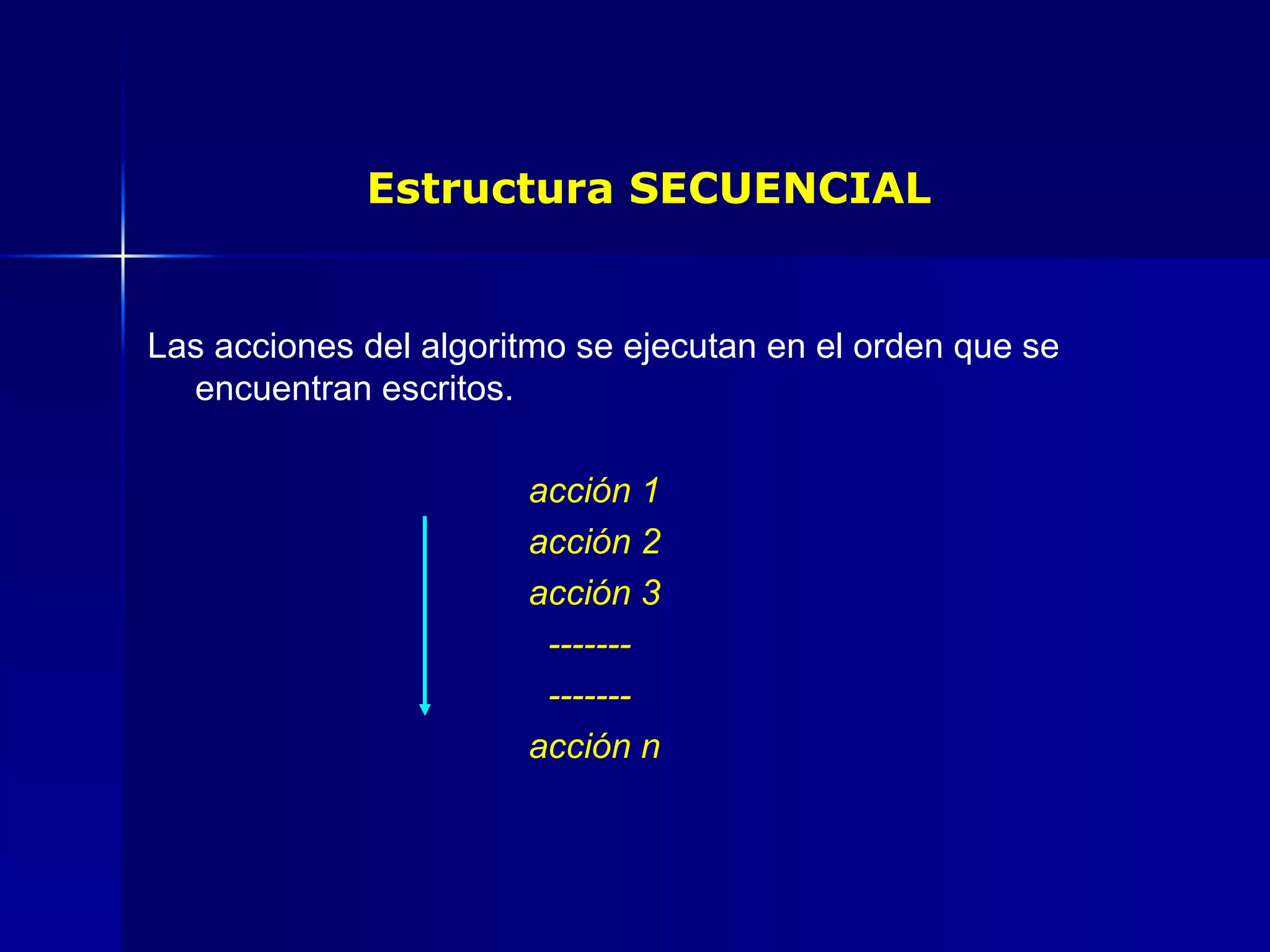 Estructura SECUENCIAL

Las acciones del algoritmo se ejecutan en el orden que se encuentran escritos.

acción 1
acción 2
acción 3
-------
-------
acción n